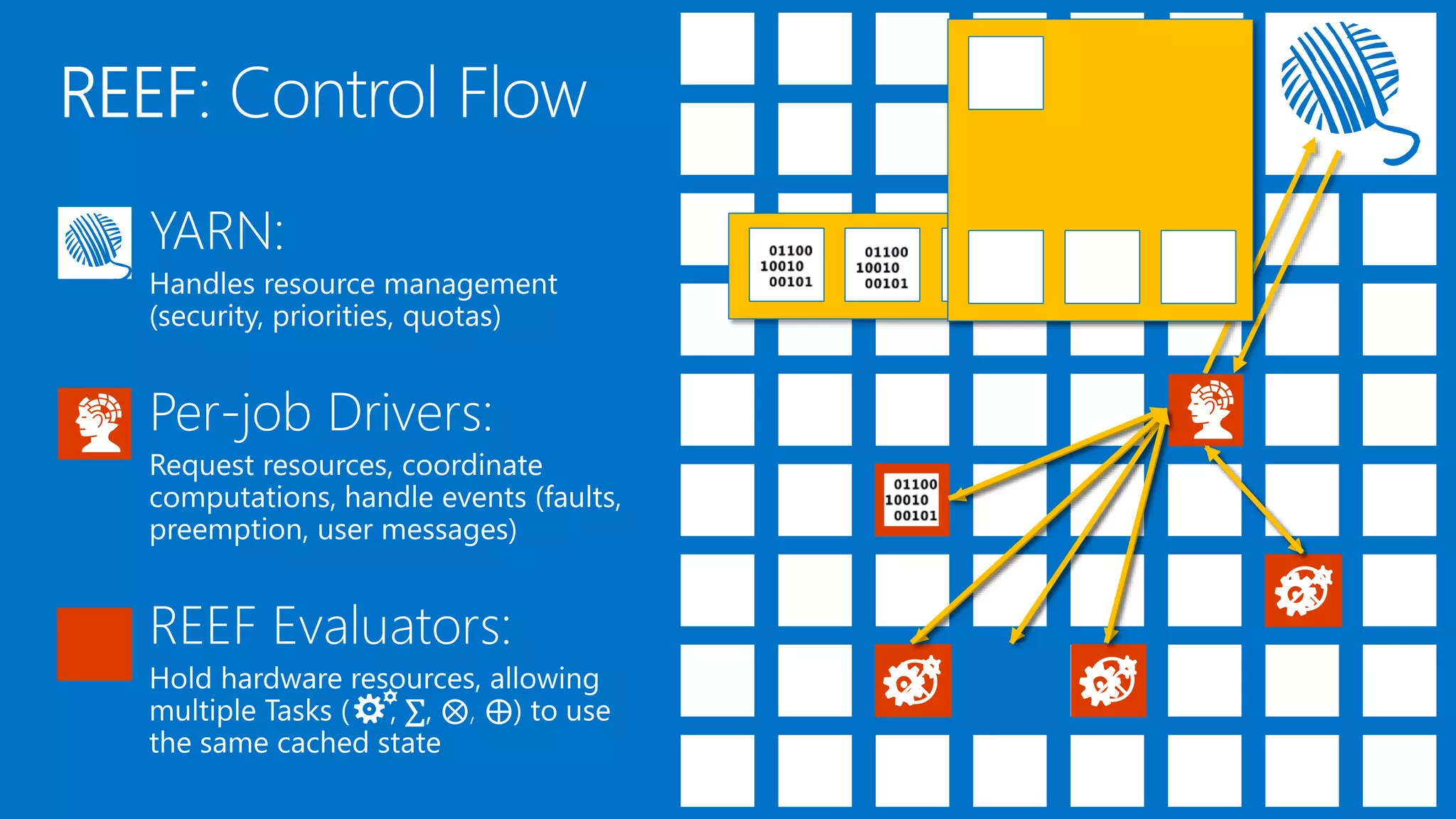 REEF: Control Flow

YARN:
Handles resource management (security, priorities, quotas)

Per-job Drivers:
Request resources, coordinate computations, handle events (faults, preemption, user messages)

REEF Evaluators:
Hold hardware resources, allowing multiple Tasks (⚙, $\Sigma$, $\otimes$, $\oplus$) to use the same cached state

01100
10010
00101

01100
10010
00101

01100
10010
00101